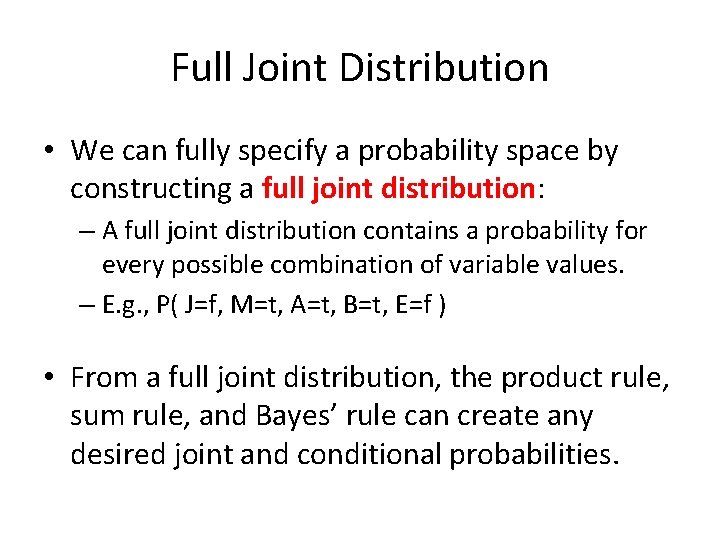 Full Joint Distribution

• We can fully specify a probability space by constructing a full joint distribution:

– A full joint distribution contains a probability for every possible combination of variable values.

– E.g., P( J=f, M=t, A=t, B=t, E=f )

• From a full joint distribution, the product rule, sum rule, and Bayes' rule can create any desired joint and conditional probabilities.